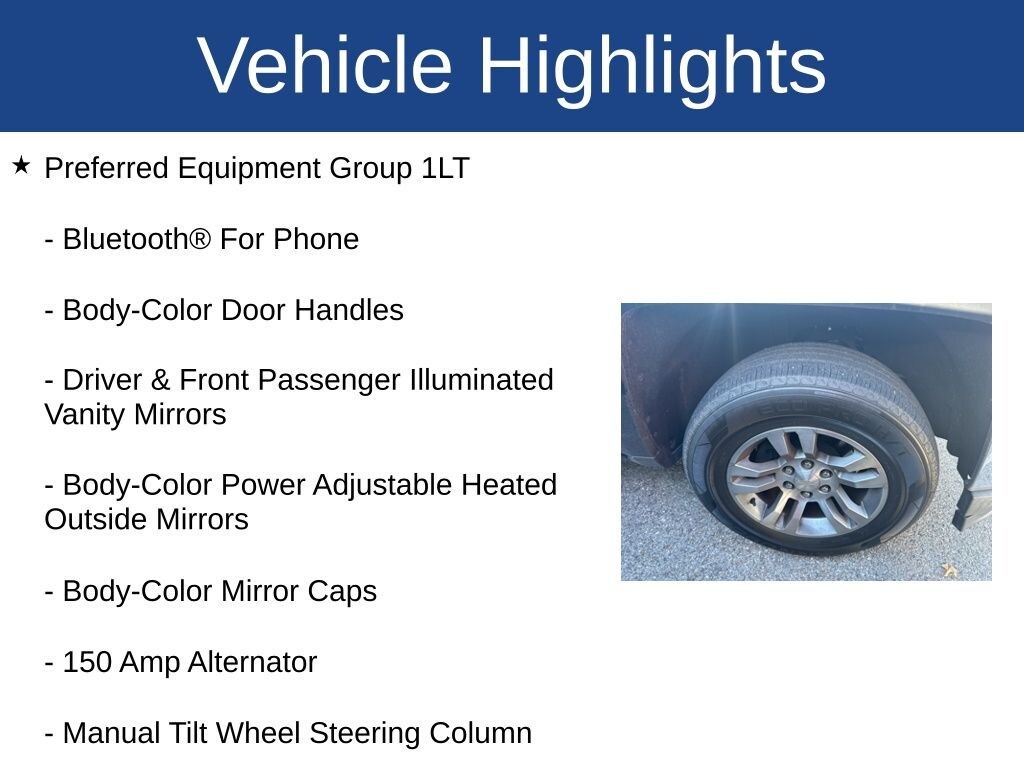 Vehicle Highlights

★ Preferred Equipment Group 1LT

- Bluetooth® For Phone

- Body-Color Door Handles

- Driver & Front Passenger Illuminated Vanity Mirrors

- Body-Color Power Adjustable Heated Outside Mirrors

- Body-Color Mirror Caps

- 150 Amp Alternator

- Manual Tilt Wheel Steering Column